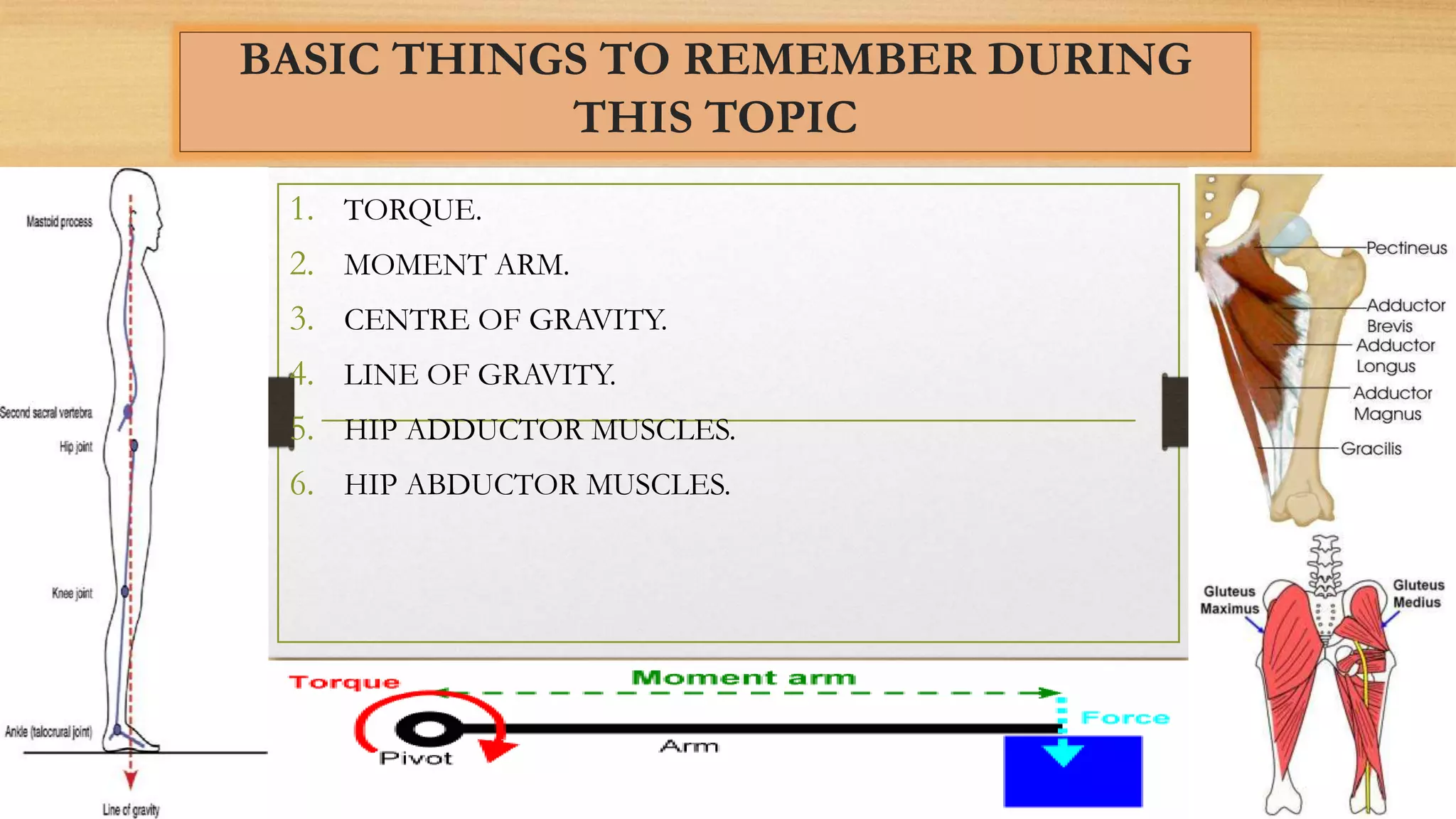 BASIC THINGS TO REMEMBER DURING THIS TOPIC

Mastoid process

Second sacral vertebra

Hip joint

Knee joint

Ankle (talocrural joint)

Line of gravity

1. TORQUE.
2. MOMENT ARM.
3. CENTRE OF GRAVITY.
4. LINE OF GRAVITY.
5. HIP ADDUCTOR MUSCLES.
6. HIP ABDUCTOR MUSCLES.

Torque

Moment arm

Force

Pivot

Arm

Pectineus

Adductor Brevis

Adductor Longus

Adductor Magnus

Gracilis

Gluteus Maximus

Gluteus Medius